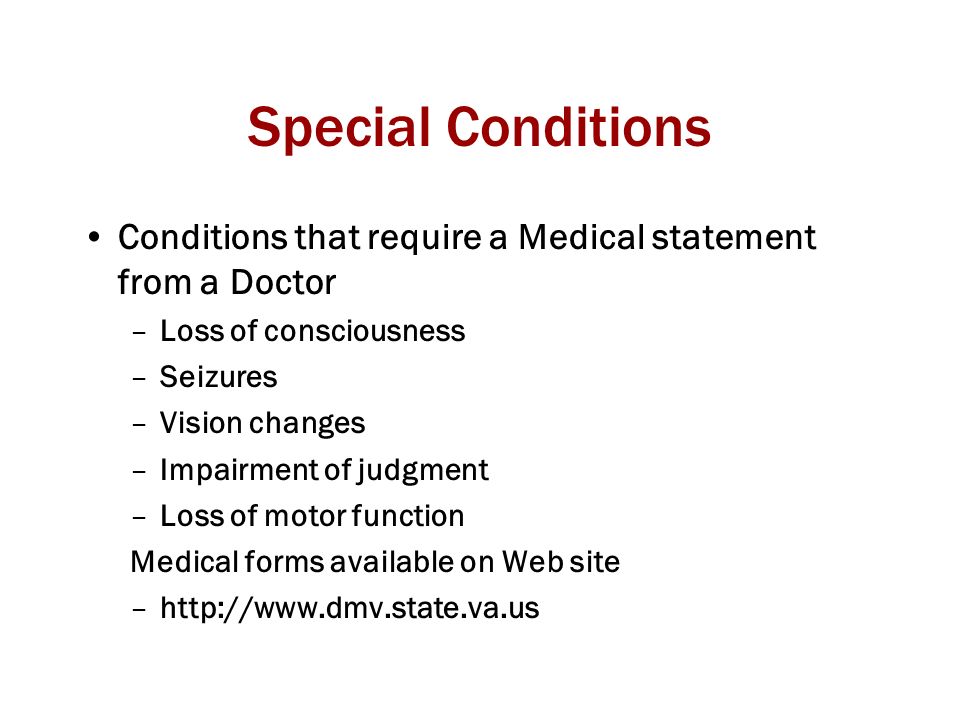 Special Conditions

• Conditions that require a Medical statement from a Doctor
 – Loss of consciousness
 – Seizures
 – Vision changes
 – Impairment of judgment
 – Loss of motor function
 Medical forms available on Web site
 – http://www.dmv.state.va.us